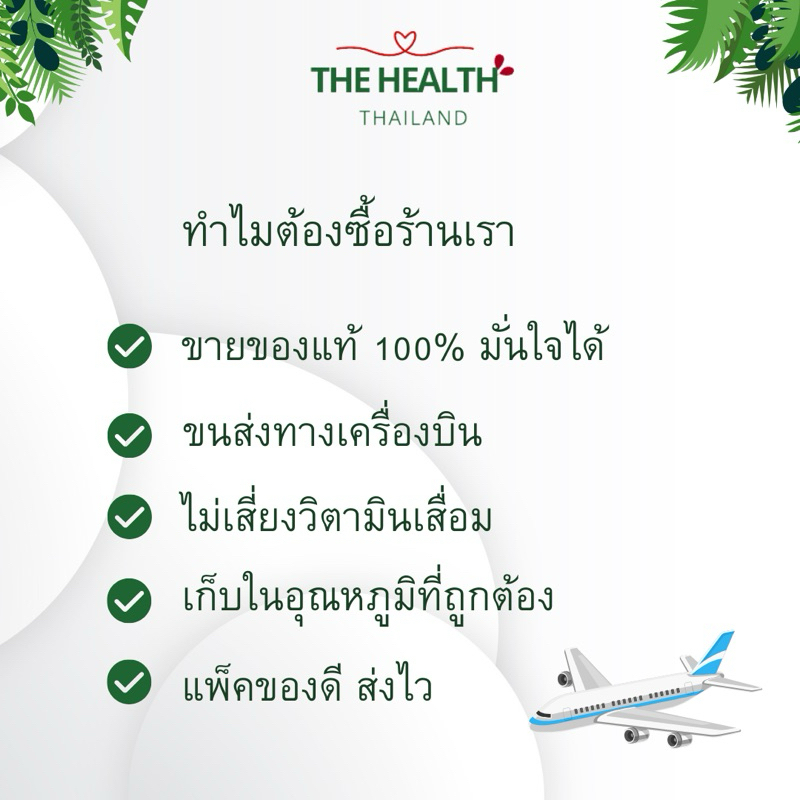 THE HEALTH
THAILAND

ทำไมต้องซื้อร้านเรา

ขายของแท้ 100% มั่นใจได้

ขนส่งทางเครื่องบิน

ไม่เสี่ยงวิตามินเสื่อม

เก็บในอุณหภูมิที่ถูกต้อง

แพ็คของดี ส่งไว